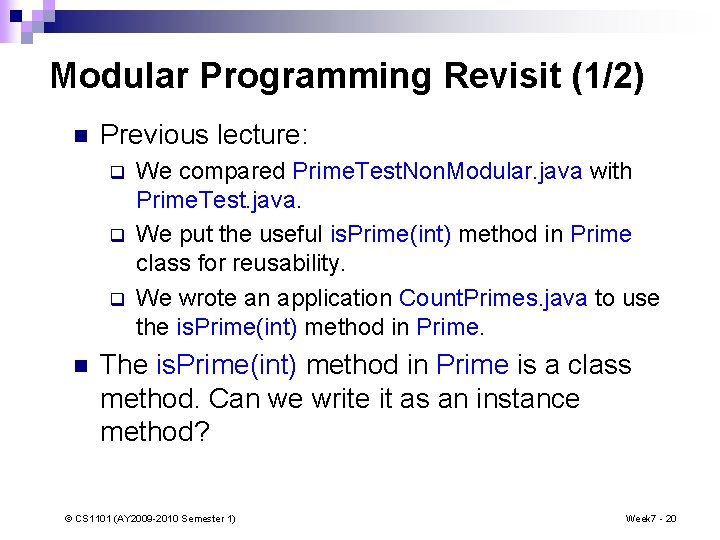 Modular Programming Revisit (1/2)

Previous lecture:

We compared PrimeTestNonModular.java with PrimeTest.java.

We put the useful isPrime(int) method in Prime class for reusability.

We wrote an application CountPrimes.java to use the isPrime(int) method in Prime.

The isPrime(int) method in Prime is a class method. Can we write it as an instance method?

© CS1101 (AY2009-2010 Semester 1)

Week7 - 20